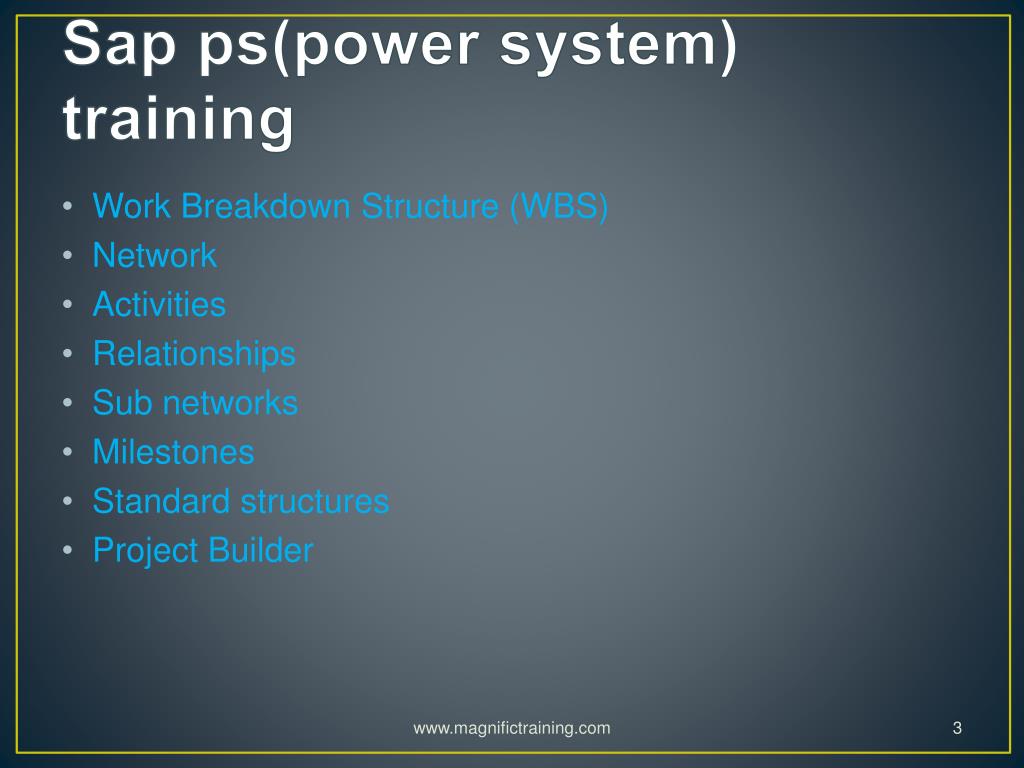 Sap ps(power system) training

• Work Breakdown Structure (WBS)
• Network
• Activities
• Relationships
• Sub networks
• Milestones
• Standard structures
• Project Builder

www.magnifictraining.com

3